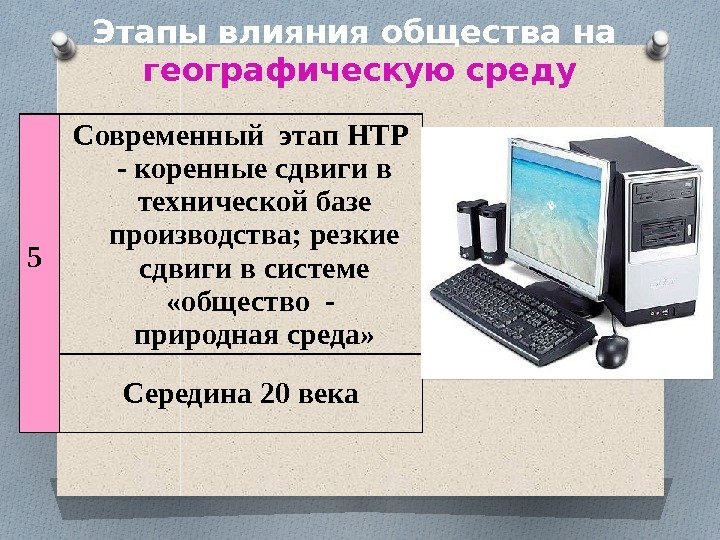 Этапы влияния общества на географическую среду

| 5 | Современный этап НТР - коренные сдвиги в технической базе производства; резкие сдвиги в системе «общество - природная среда» |
|---|---|
| | Середина 20 века |